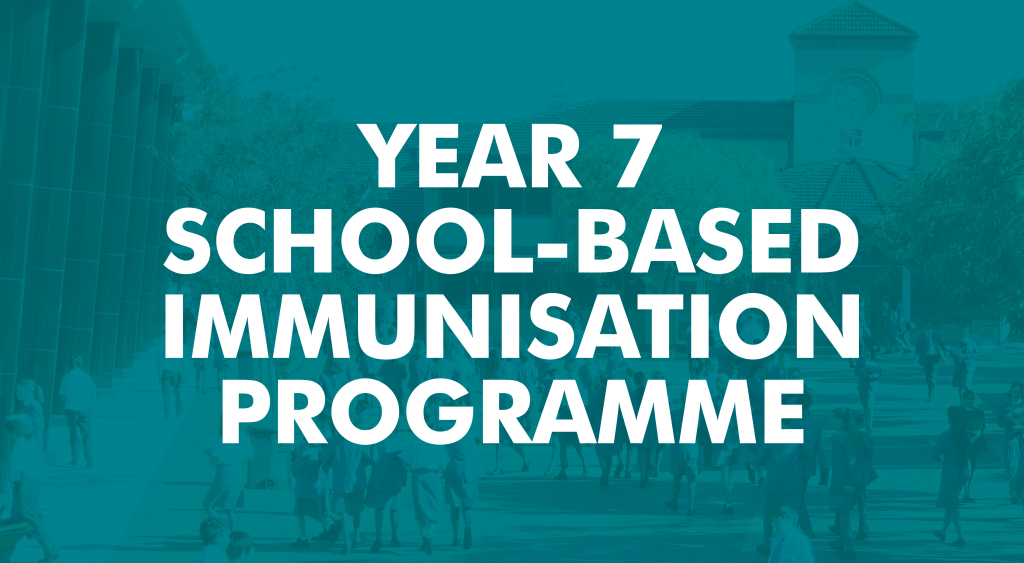 YEAR 7
SCHOOL-BASED
IMMUNISATION
PROGRAMME